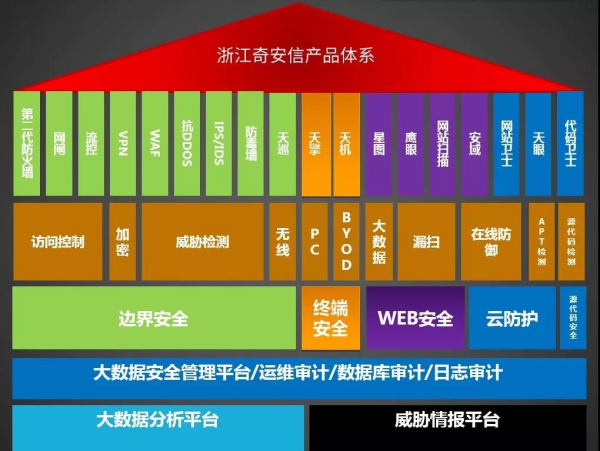 浙江奇安信产品体系

第二代防火墙

网闸

流控

VPN

WAF

抗DDOS

IPS/IDS

防毒墙

天巡

天擎

天机

星图

鹰眼

网站扫描

安域

网站卫士

天眼

代码卫士

访问控制

加密

威胁检测

无线

PC

BYOD

大数据

漏扫

在线防御

APT检测

源代码检测

边界安全

终端安全

WEB安全

云防护

源代码安全

大数据安全管理平台/运维审计/数据库审计/日志审计

大数据分析平台

威胁情报平台